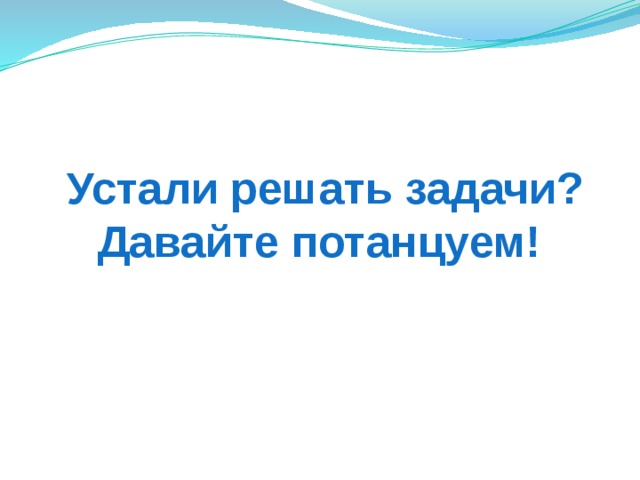 Устали решать задачи?
Давайте потанцуем!